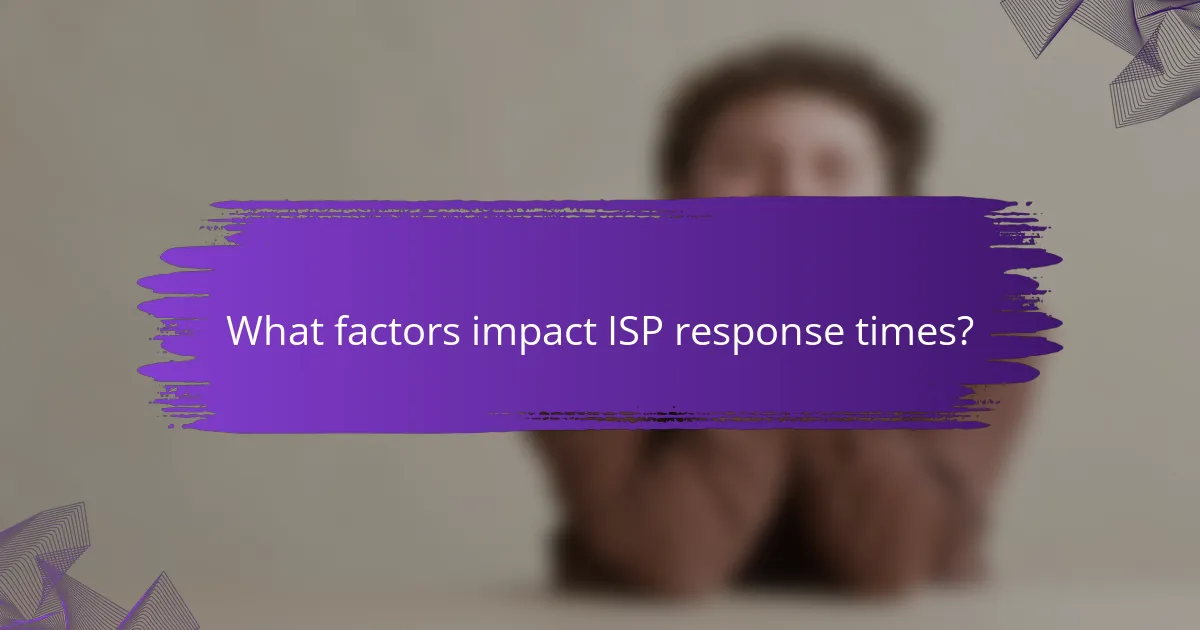 What factors impact ISP response times?